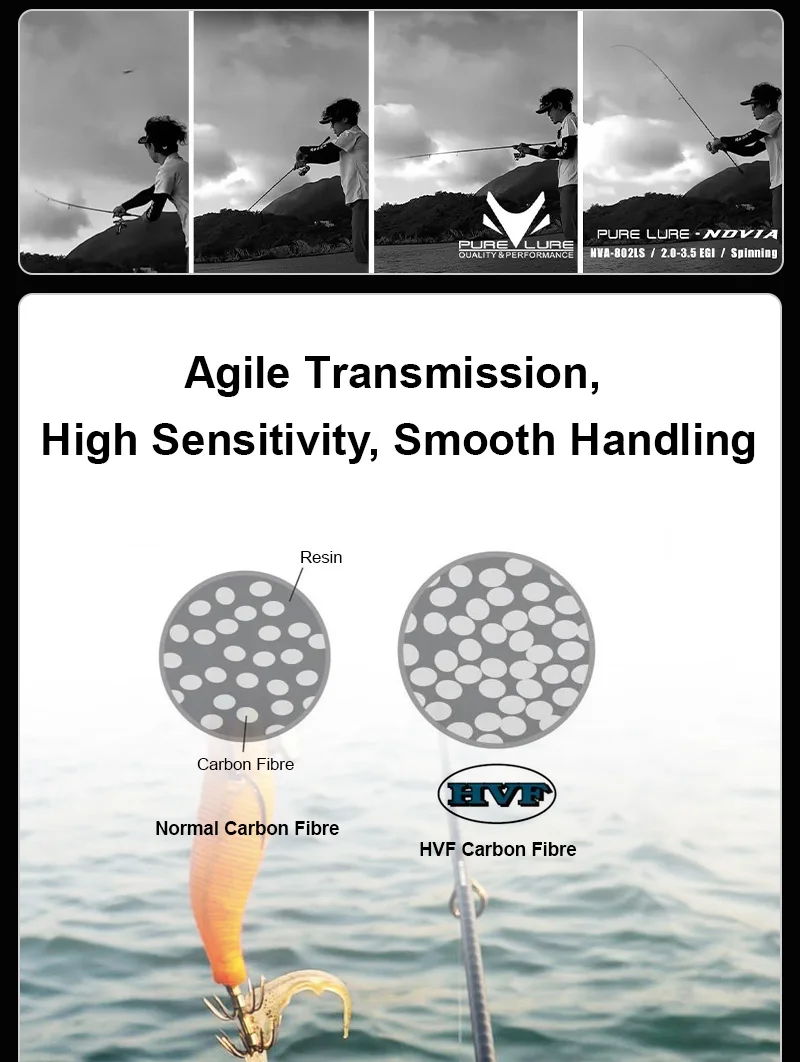 PURE LURE
QUALITY & PERFORMANCE

PURE LURE - NOVIA
NVA-802LS / 2.0-3.5 EGI / Spinning

Agile Transmission,
High Sensitivity, Smooth Handling

Resin

Carbon Fibre

Normal Carbon Fibre

HVF

HVF Carbon Fibre